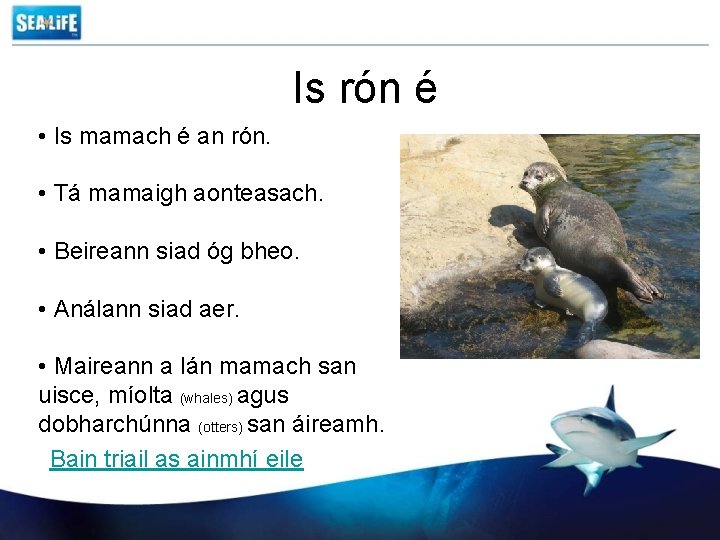 SEA LIFE

Is rón é

• Is mamach é an rón.

• Tá mamaigh aonteasach.

• Beireann siad óg bheo.

• Análann siad aer.

• Maireann a lán mamach san uisce, míolta (whales) agus dobharchúnna (otters) san áireamh.

Bain triail as ainmhí eile